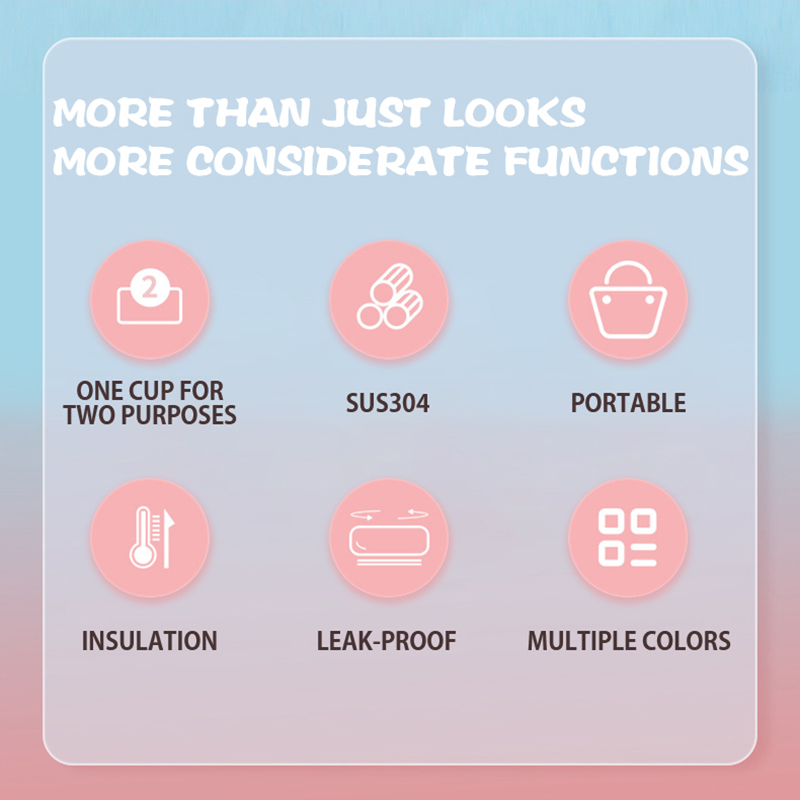 MORE THAN JUST LOOKS
MORE CONSIDERATE FUNCTIONS

2

ONE CUP FOR TWO PURPOSES

SUS304

PORTABLE

INSULATION

LEAK-PROOF

MULTIPLE COLORS